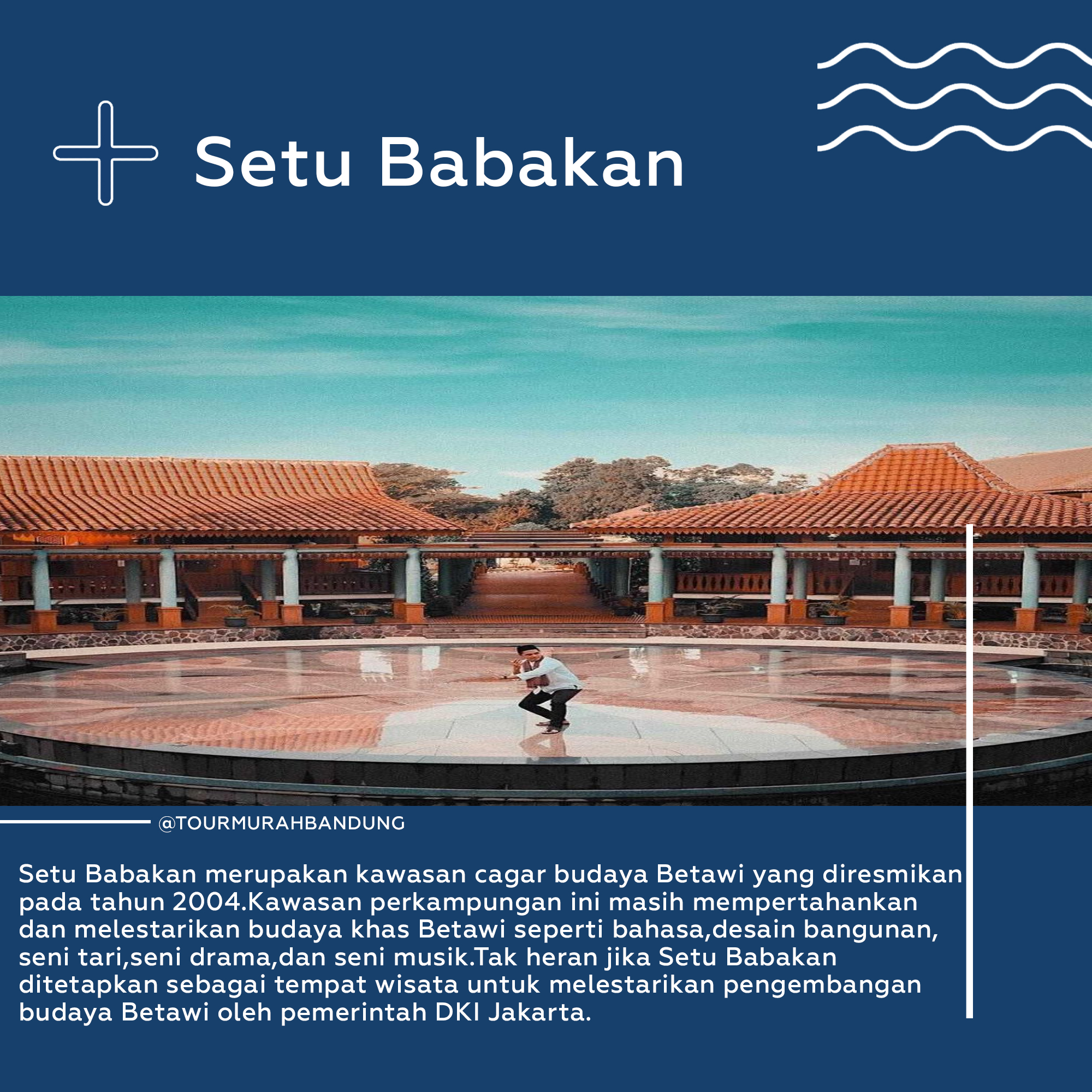 Setu Babakan

@TOURMURAHBANDUNG

Setu Babakan merupakan kawasan cagar budaya Betawi yang diresmikan pada tahun 2004.Kawasan perkampungan ini masih mempertahankan dan melestarikan budaya khas Betawi seperti bahasa,desain bangunan, seni tari,seni drama,dan seni musik.Tak heran jika Setu Babakan ditetapkan sebagai tempat wisata untuk melestarikan pengembangan budaya Betawi oleh pemerintah DKI Jakarta.